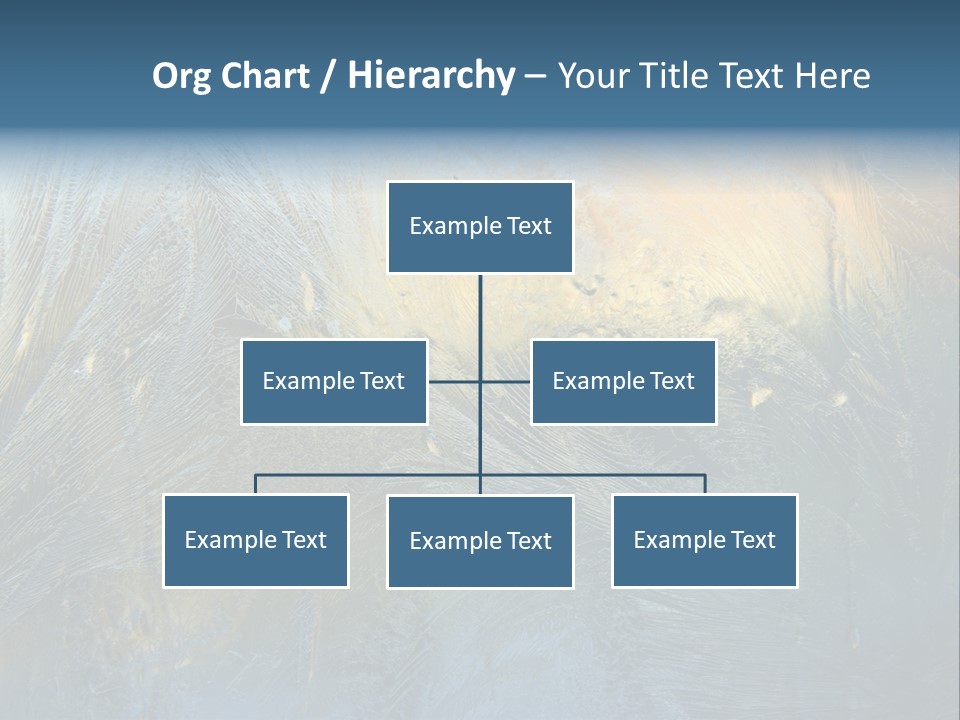 Org Chart / Hierarchy – Your Title Text Here

Example Text

Example Text

Example Text

Example Text

Example Text

Example Text